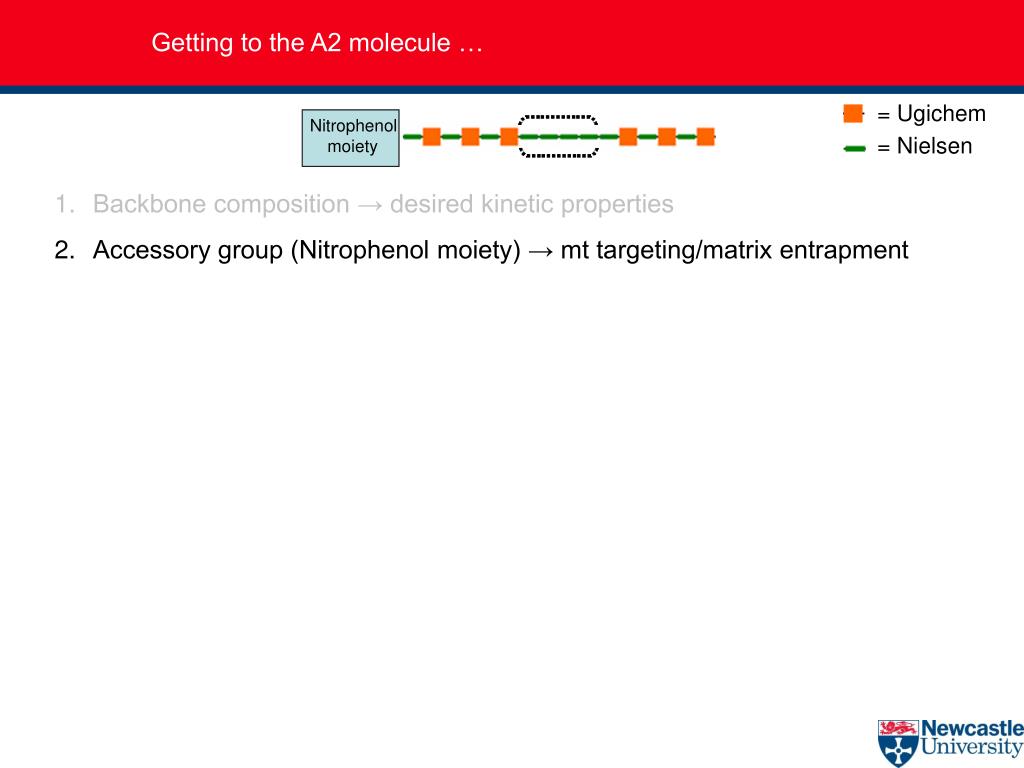 Getting to the A2 molecule …

Nitrophenol moiety

= Ugichem

= Nielsen

1. Backbone composition → desired kinetic properties

2. Accessory group (Nitrophenol moiety) → mt targeting/matrix entrapment

Newcastle University